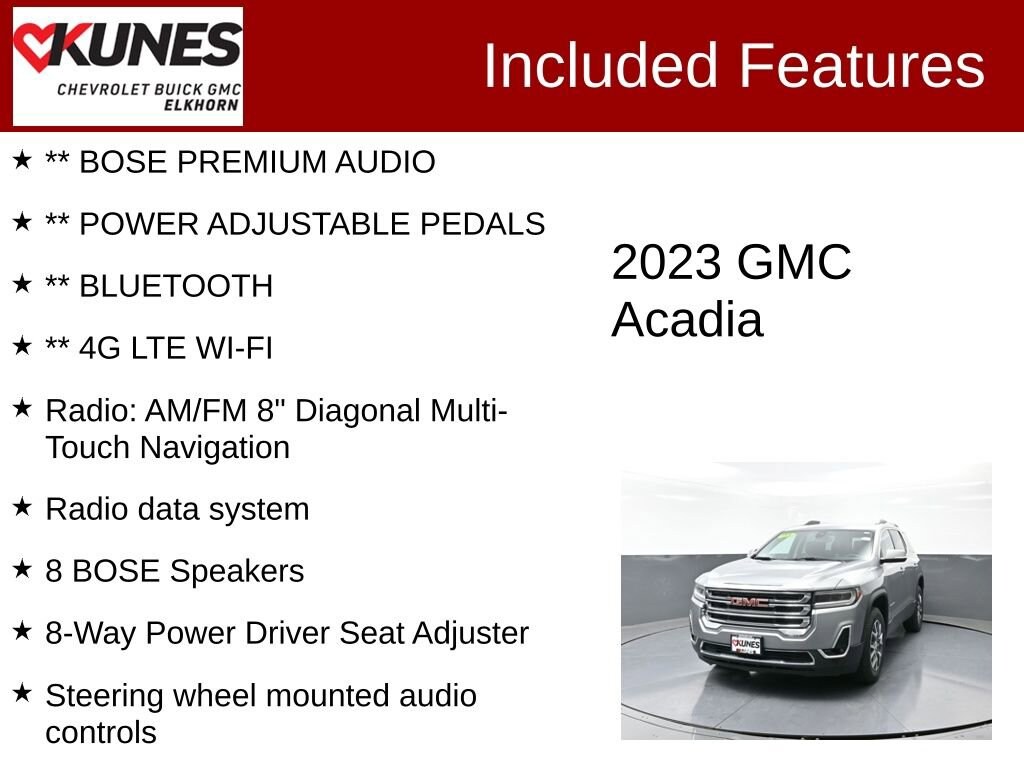 KUNES
CHEVROLET BUICK GMC
ELKHORN

Included Features

★ ** BOSE PREMIUM AUDIO

★ ** POWER ADJUSTABLE PEDALS

★ ** BLUETOOTH

★ ** 4G LTE WI-FI

★ Radio: AM/FM 8" Diagonal Multi-Touch Navigation

★ Radio data system

★ 8 BOSE Speakers

★ 8-Way Power Driver Seat Adjuster

★ Steering wheel mounted audio controls

2023 GMC Acadia

GMC

KUNES